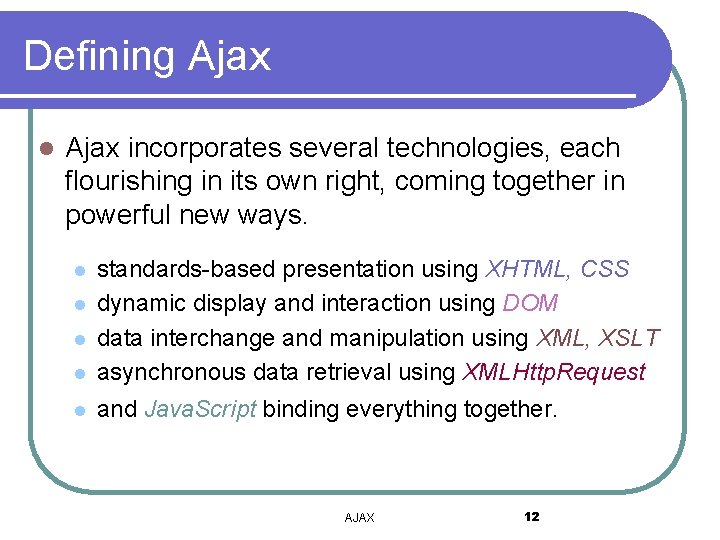 Defining Ajax

- Ajax incorporates several technologies, each flourishing in its own right, coming together in powerful new ways.
  - standards-based presentation using XHTML, CSS
  - dynamic display and interaction using DOM
  - data interchange and manipulation using XML, XSLT
  - asynchronous data retrieval using XMLHttpRequest
  - and JavaScript binding everything together.

AJAX 12